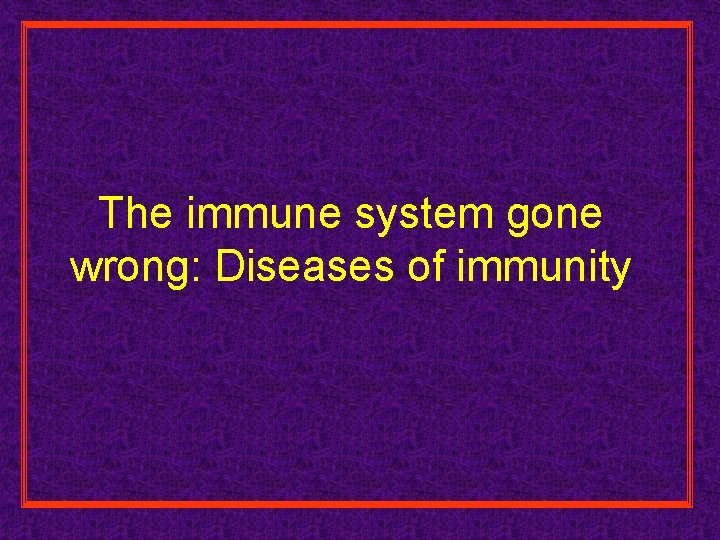 The immune system gone wrong: Diseases of immunity